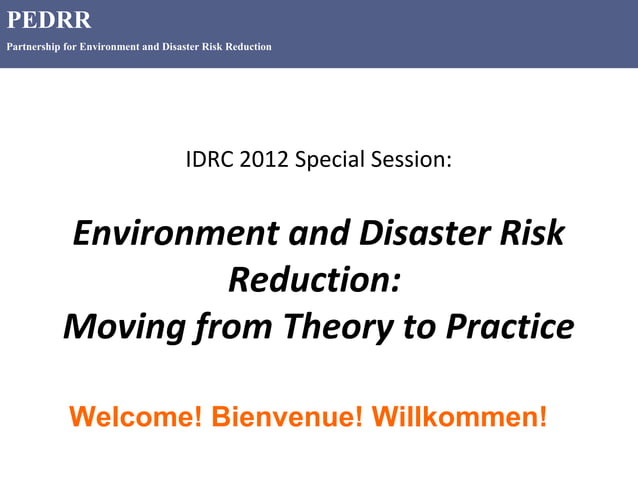 PEDRR
Partnership for Environment and Disaster Risk Reduction

IDRC 2012 Special Session:

Environment and Disaster Risk Reduction:
Moving from Theory to Practice

Welcome! Bienvenue! Willkommen!